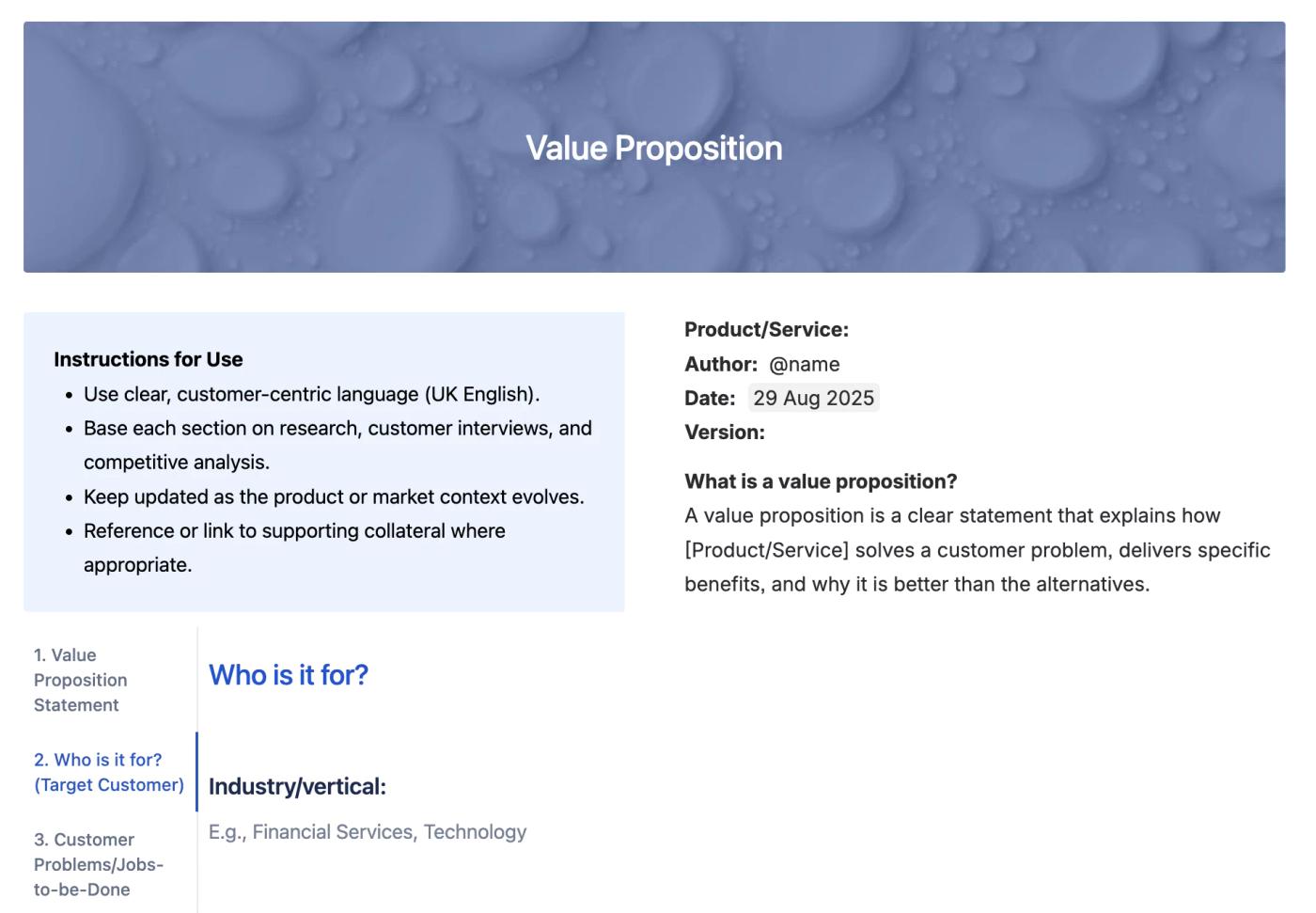 Value Proposition

Instructions for Use

- Use clear, customer-centric language (UK English).
- Base each section on research, customer interviews, and competitive analysis.
- Keep updated as the product or market context evolves.
- Reference or link to supporting collateral where appropriate.

Product/Service:
Author: @name
Date: 29 Aug 2025
Version:

What is a value proposition?
A value proposition is a clear statement that explains how [Product/Service] solves a customer problem, delivers specific benefits, and why it is better than the alternatives.

1. Value Proposition Statement

2. Who is it for? (Target Customer)

3. Customer Problems/Jobs-to-be-Done

Who is it for?

Industry/vertical:

E.g., Financial Services, Technology